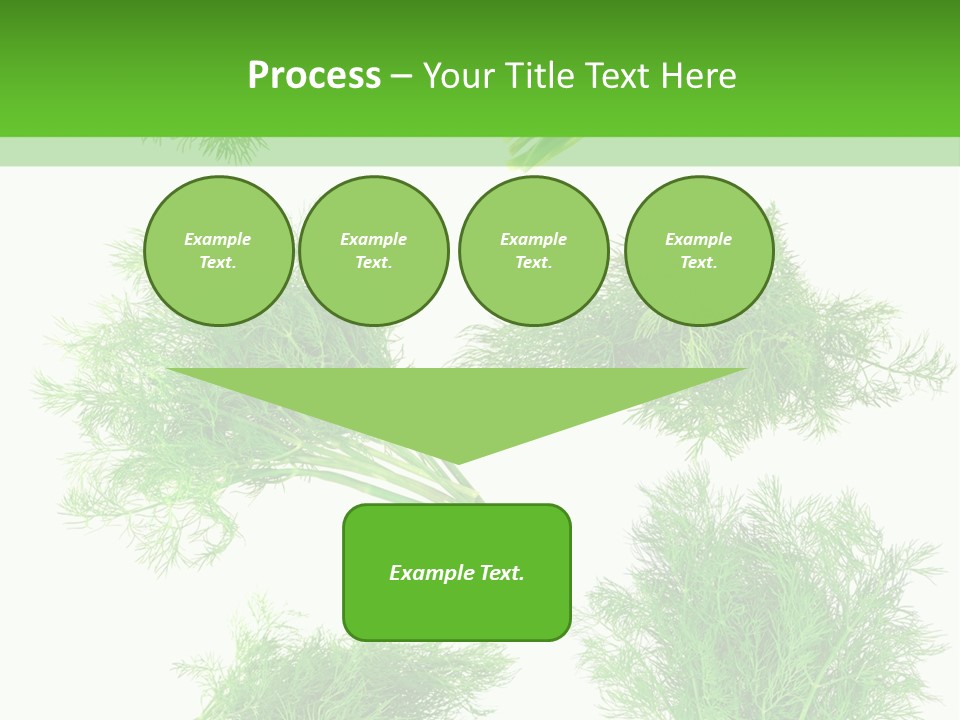 Process – Your Title Text Here

Example Text.

Example Text.

Example Text.

Example Text.

Example Text.